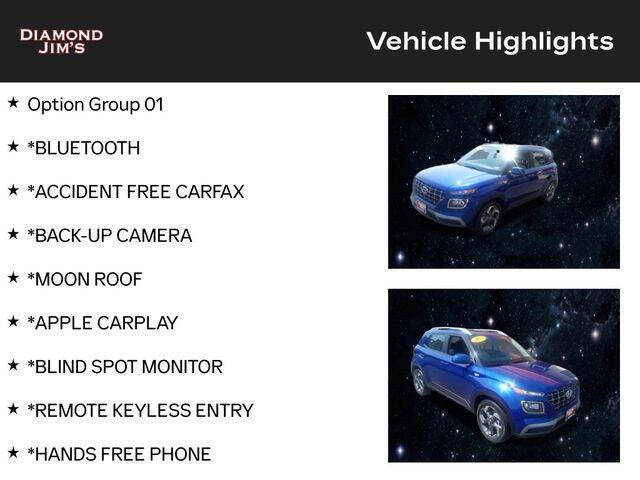 DIAMOND JIM'S

Vehicle Highlights

★ Option Group 01

★ *BLUETOOTH

★ *ACCIDENT FREE CARFAX

★ *BACK-UP CAMERA

★ *MOON ROOF

★ *APPLE CARPLAY

★ *BLIND SPOT MONITOR

★ *REMOTE KEYLESS ENTRY

★ *HANDS FREE PHONE